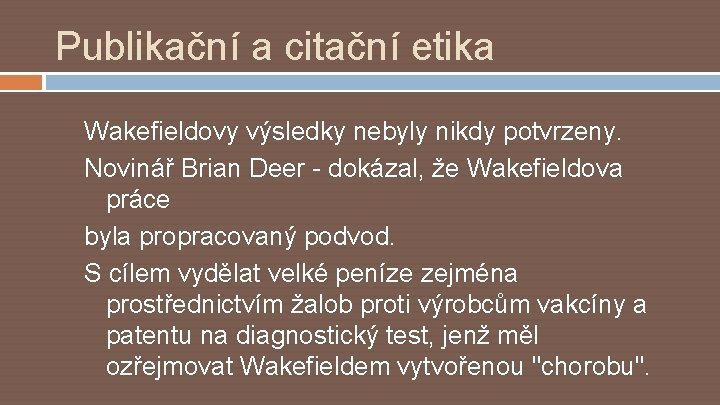 Publikační a citační etika

Wakefieldovy výsledky nebyly nikdy potvrzeny.

Novinář Brian Deer - dokázal, že Wakefieldova práce

byla propracovaný podvod.

S cílem vydělat velké peníze zejména prostřednictvím žalob proti výrobcům vakcíny a patentu na diagnostický test, jenž měl ozřejmovat Wakefieldem vytvořenou "chorobu".